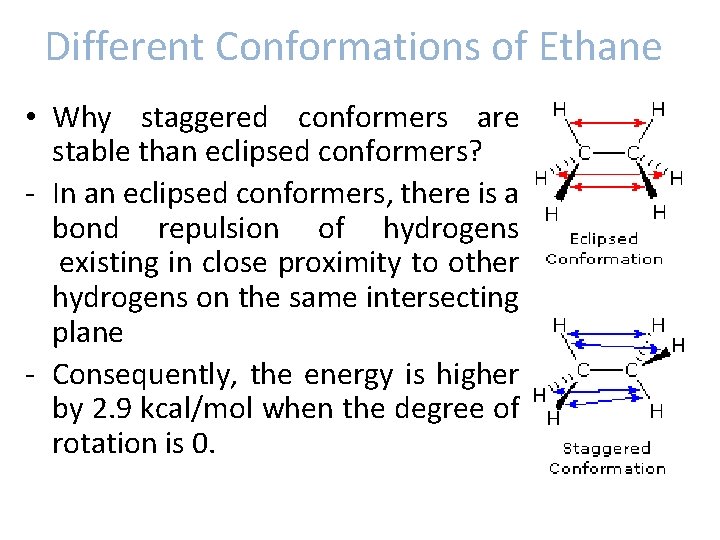 Different Conformations of Ethane

• Why staggered conformers are stable than eclipsed conformers?

- In an eclipsed conformers, there is a bond repulsion of hydrogens existing in close proximity to other hydrogens on the same intersecting plane

- Consequently, the energy is higher by 2.9 kcal/mol when the degree of rotation is 0.

H H C C H H H H

Eclipsed Conformation

H H H C C H H H

Staggered Conformation